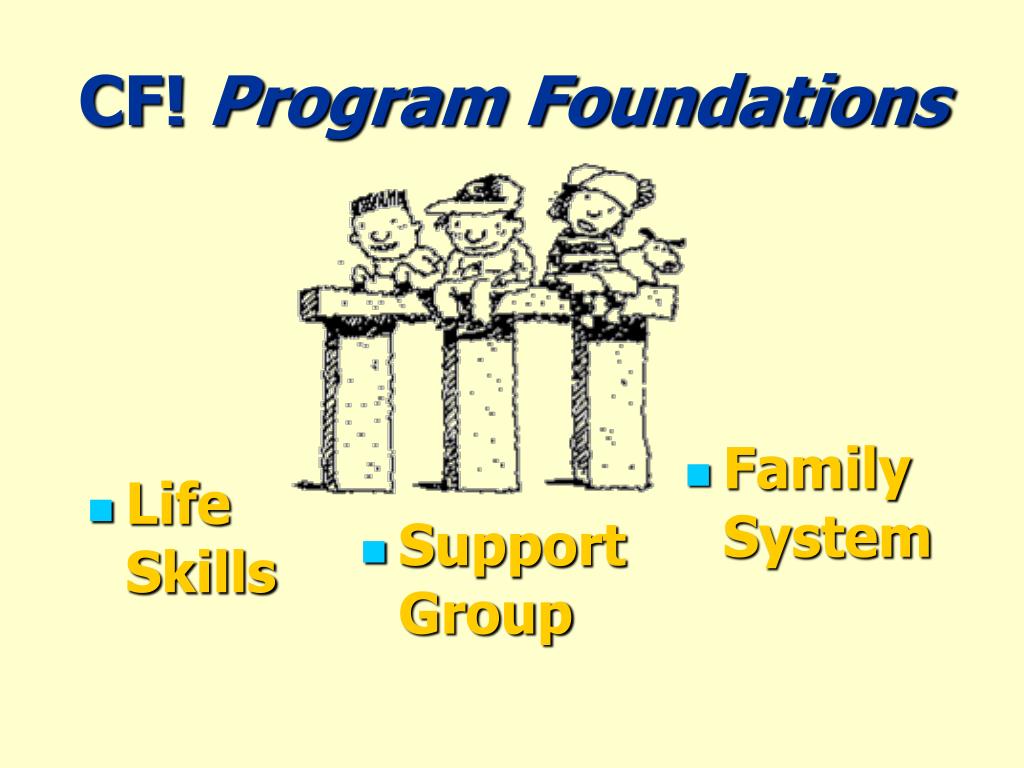 CF! Program Foundations

Life Skills

Support Group

Family System